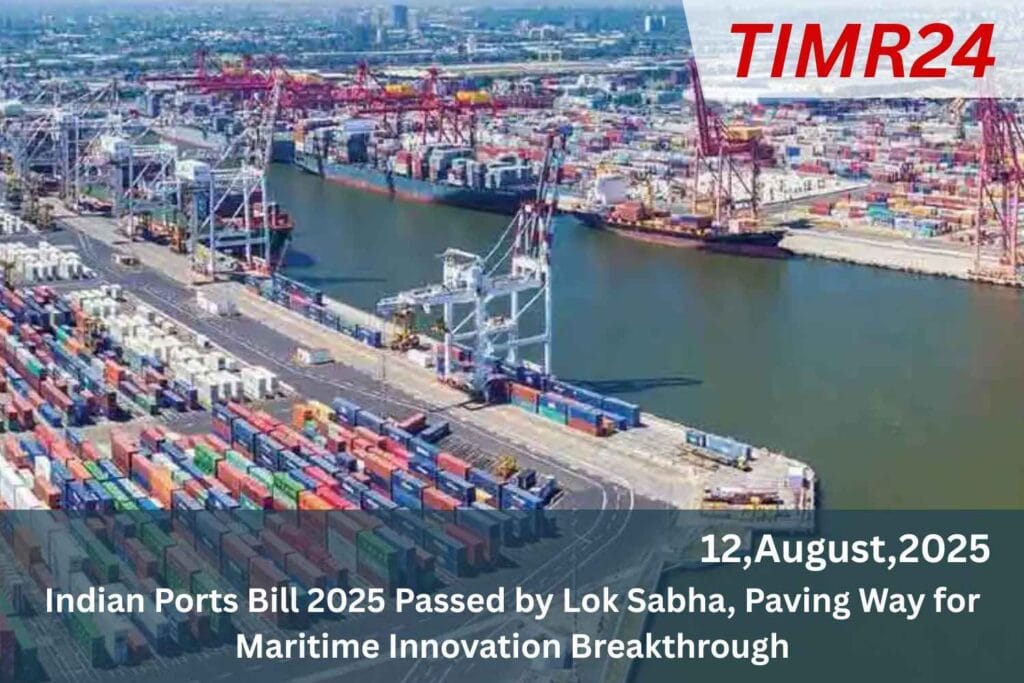 TIMR24

12,August,2025

Indian Ports Bill 2025 Passed by Lok Sabha, Paving Way for Maritime Innovation Breakthrough